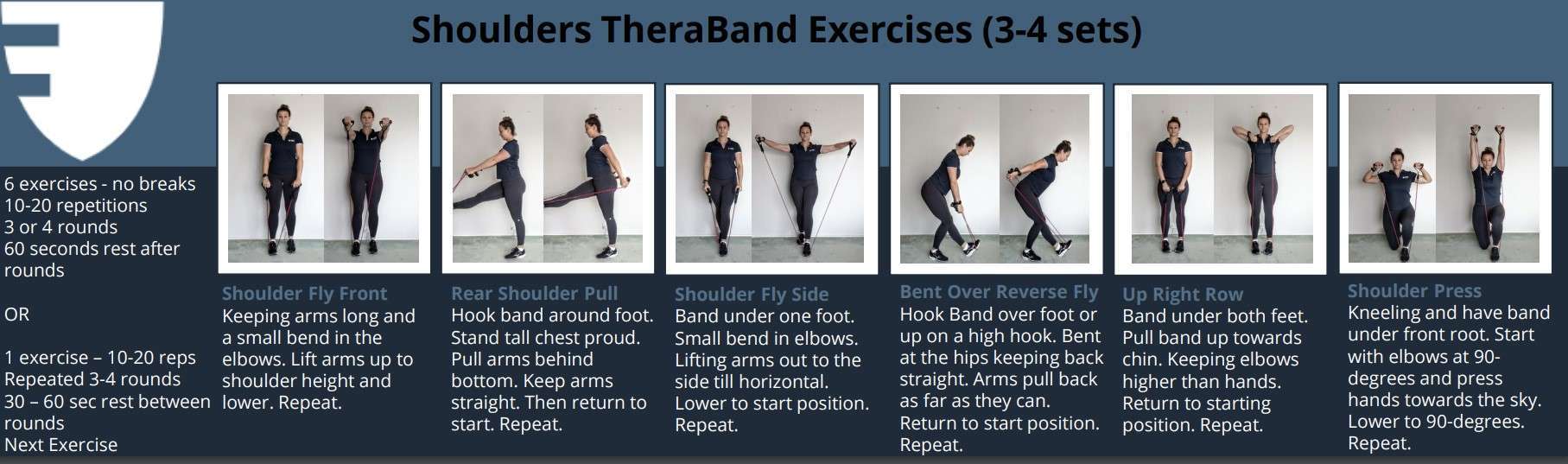 Shoulders TheraBand Exercises (3-4 sets)

6 exercises - no breaks
10-20 repetitions
3 or 4 rounds
60 seconds rest after rounds

OR

1 exercise – 10-20 reps
Repeated 3-4 rounds
30 – 60 sec rest between rounds
Next Exercise

Shoulder Fly Front
Keeping arms long and a small bend in the elbows. Lift arms up to shoulder height and lower. Repeat.

Rear Shoulder Pull
Hook band around foot. Stand tall chest proud. Pull arms behind bottom. Keep arms straight. Then return to start. Repeat.

Shoulder Fly Side
Band under one foot. Small bend in elbows. Lifting arms out to the side till horizontal. Lower to start position. Repeat.

Bent Over Reverse Fly
Hook Band over foot or up on a high hook. Bent at the hips keeping back straight. Arms pull back as far as they can. Return to start position. Repeat.

Up Right Row
Band under both feet. Pull band up towards chin. Keeping elbows higher than hands. Return to starting position. Repeat.

Shoulder Press
Kneeling and have band under front root. Start with elbows at 90-degrees and press hands towards the sky. Lower to 90-degrees. Repeat.